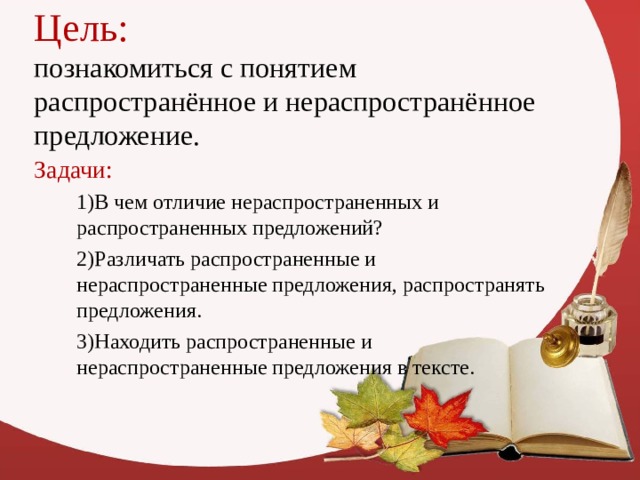 Цель:
познакомиться с понятием распространённое и нераспространённое предложение.

Задачи:

1)В чем отличие нераспространенных и распространенных предложений?

2)Различать распространенные и нераспространенные предложения, распространять предложения.

3)Находить распространенные и нераспространенные предложения в тексте.